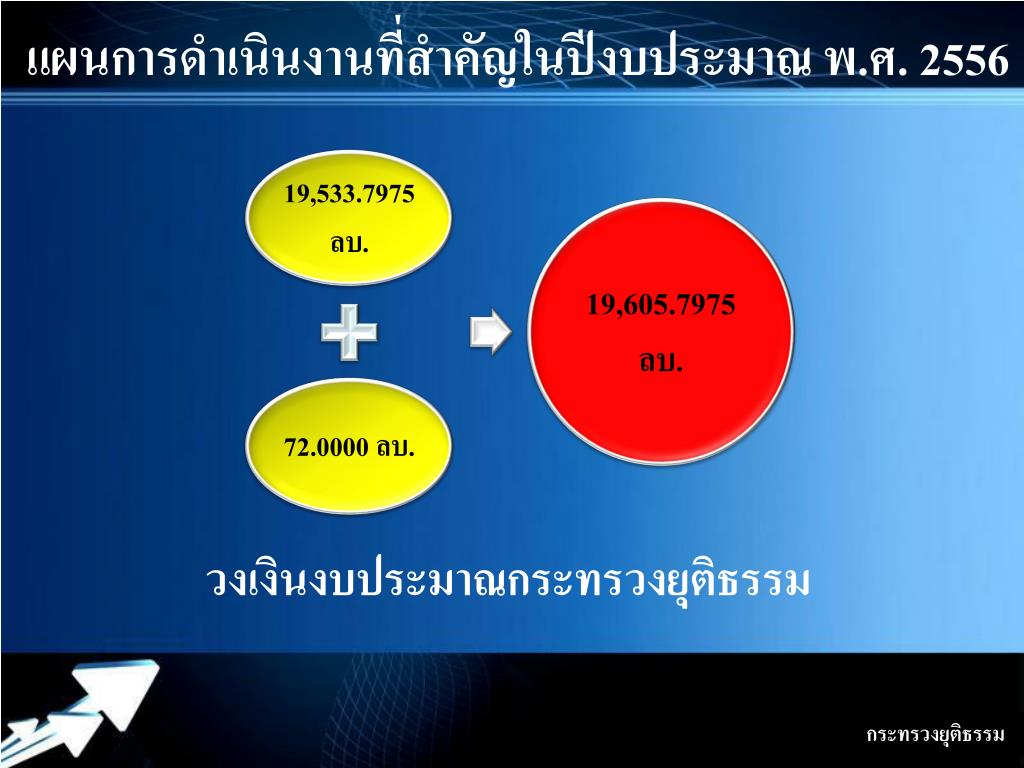 แผนการดำเนินงานที่สำคัญในปีงบประมาณ พ.ศ. 2556

19,533.7975 ลบ.

72.0000 ลบ.

19,605.7975 ลบ.

วงเงินงบประมาณกระทรวงยุติธรรม

กระทรวงยุติธรรม